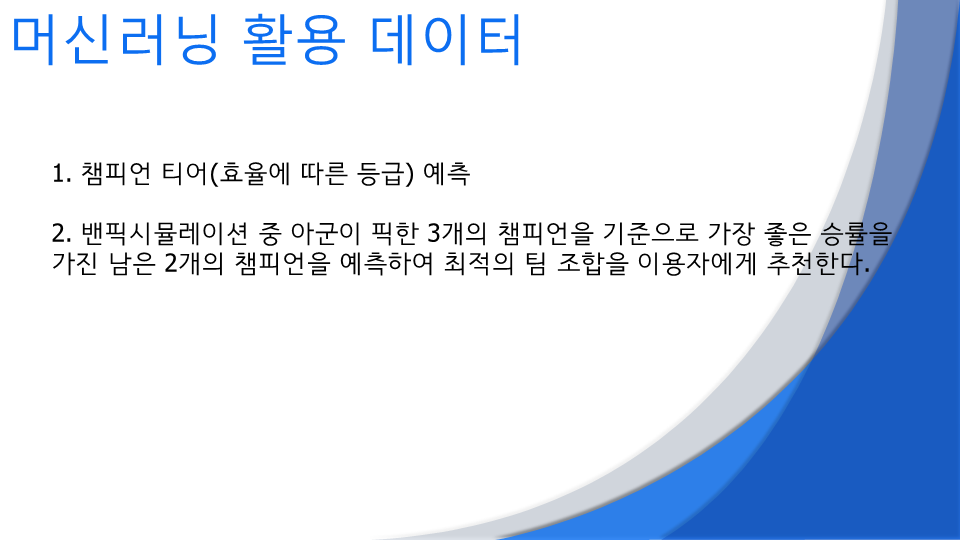 머신러닝 활용 데이터

1. 챔피언 티어(효율에 따른 등급) 예측

2. 밴픽시뮬레이션 중 아군이 픽한 3개의 챔피언을 기준으로 가장 좋은 승률을 가진 남은 2개의 챔피언을 예측하여 최적의 팀 조합을 이용자에게 추천한다.